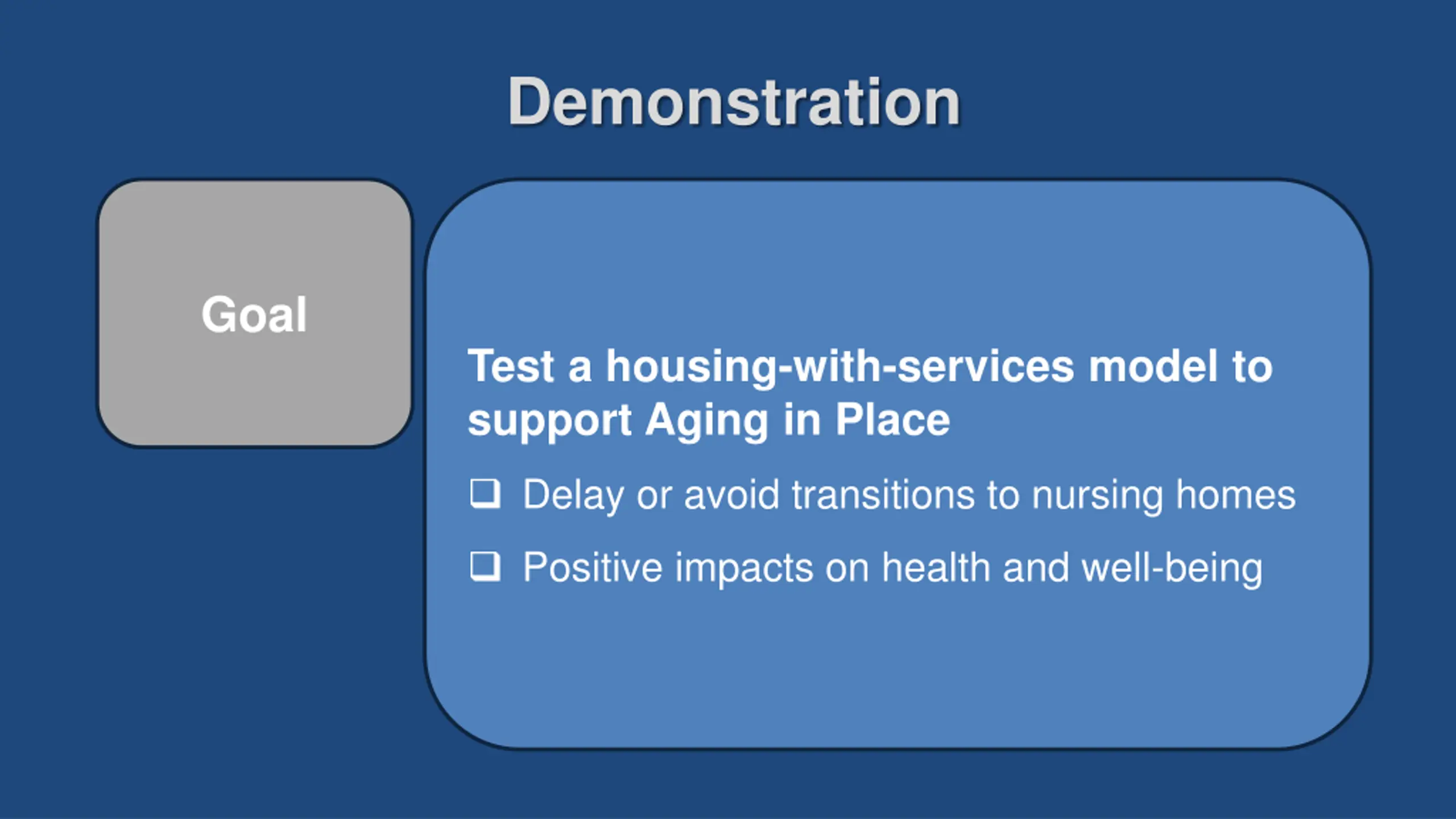 Demonstration

Goal

Test a housing-with-services model to support Aging in Place

❑ Delay or avoid transitions to nursing homes

❑ Positive impacts on health and well-being